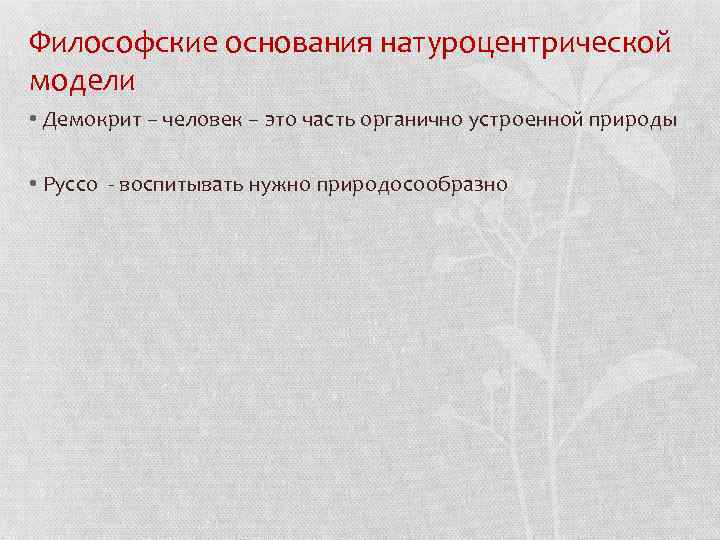 Философские основания натуроцентрической модели

▪ Демокрит – человек – это часть органично устроенной природы

▪ Руссо  - воспитывать нужно природосообразно